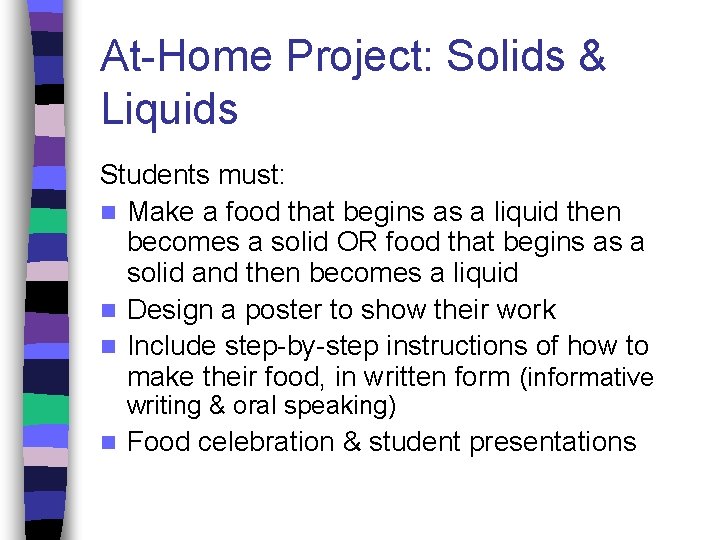 At-Home Project: Solids & Liquids

Students must:

- Make a food that begins as a liquid then becomes a solid OR food that begins as a solid and then becomes a liquid
- Design a poster to show their work
- Include step-by-step instructions of how to make their food, in written form (informative writing & oral speaking)
- Food celebration & student presentations